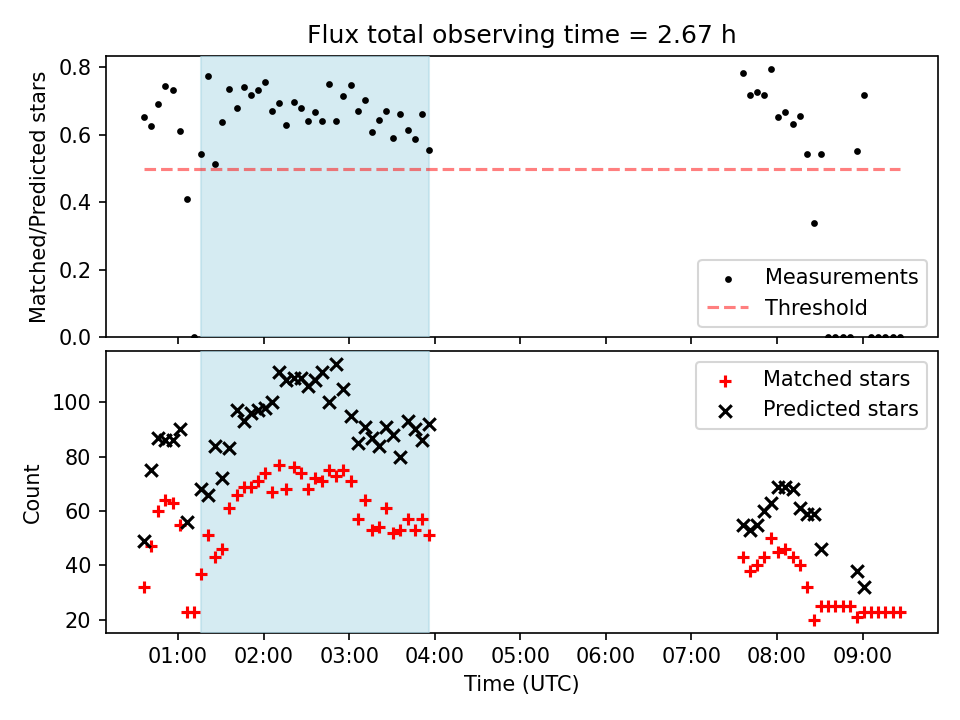 Flux total observing time = 2.67 h

Matched/Predicted stars

0.8
0.6
0.4
0.2
0.0

Measurements
Threshold

Count

100
80
60
40
20

Matched stars
Predicted stars

01:00 02:00 03:00 04:00 05:00 06:00 07:00 08:00 09:00

Time (UTC)